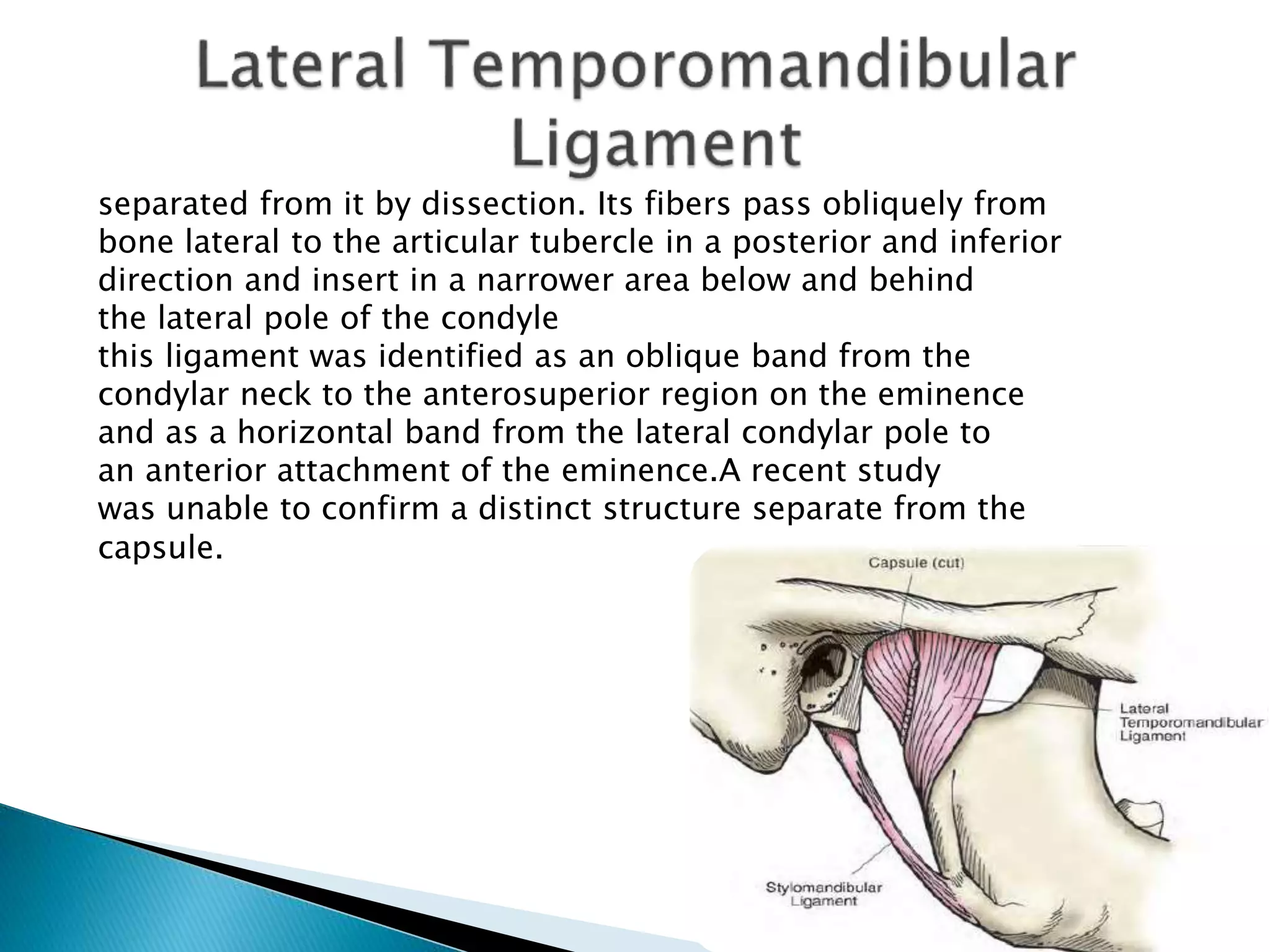 Lateral Temporomandibular Ligament

separated from it by dissection. Its fibers pass obliquely from bone lateral to the articular tubercle in a posterior and inferior direction and insert in a narrower area below and behind the lateral pole of the condyle
this ligament was identified as an oblique band from the condylar neck to the anterosuperior region on the eminence and as a horizontal band from the lateral condylar pole to an anterior attachment of the eminence.A recent study was unable to confirm a distinct structure separate from the capsule.

Capsule (cut)

Lateral Temporomandibular Ligament

Stylomandibular Ligament